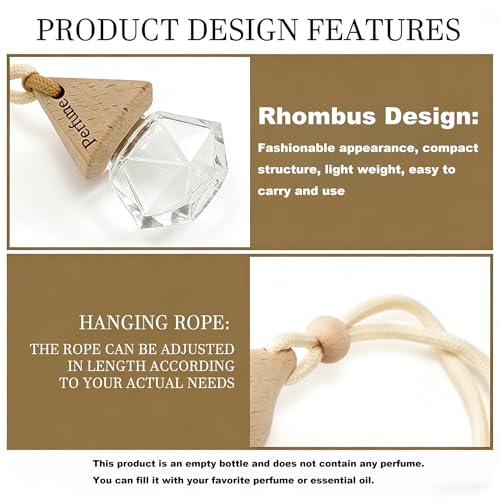 PRODUCT DESIGN FEATURES

perfume

Rhombus Design:

Fashionable appearance, compact structure, light weight, easy to carry and use

HANGING ROPE:

THE ROPE CAN BE ADJUSTED IN LENGTH ACCORDING TO YOUR ACTUAL NEEDS

This product is an empty bottle and does not contain any perfume.
You can fill it with your favorite perfume or essential oil.